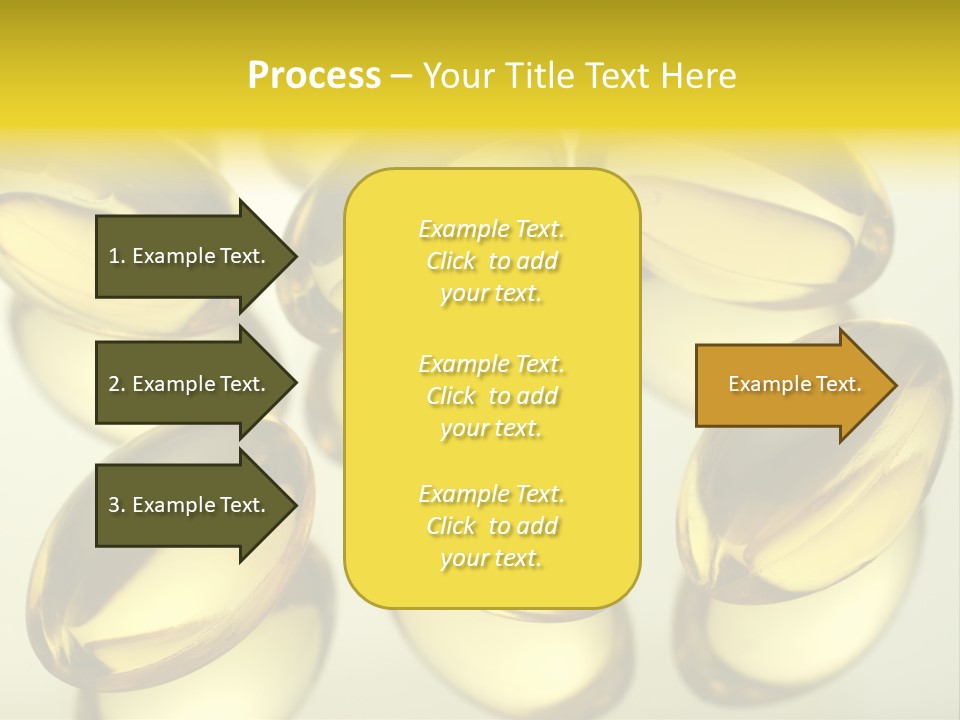 Process – Your Title Text Here

1. Example Text.

2. Example Text.

3. Example Text.

Example Text. Click to add your text.

Example Text. Click to add your text.

Example Text. Click to add your text.

Example Text.